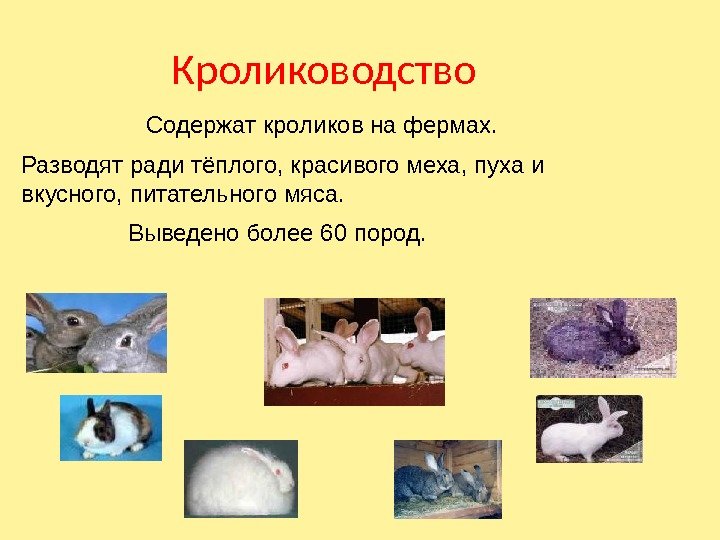 Кролиководство

Содержат кроликов на фермах.

Разводят ради тёплого, красивого меха, пуха и вкусного, питательного мяса.

Выведено более 60 пород.